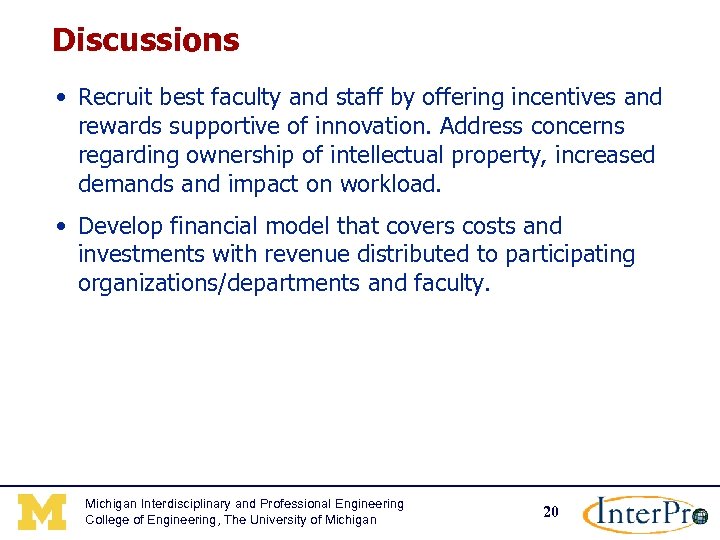 Discussions

• Recruit best faculty and staff by offering incentives and rewards supportive of innovation. Address concerns regarding ownership of intellectual property, increased demands and impact on workload.

• Develop financial model that covers costs and investments with revenue distributed to participating organizations/departments and faculty.

M

Michigan Interdisciplinary and Professional Engineering
College of Engineering, The University of Michigan

20

InterPro